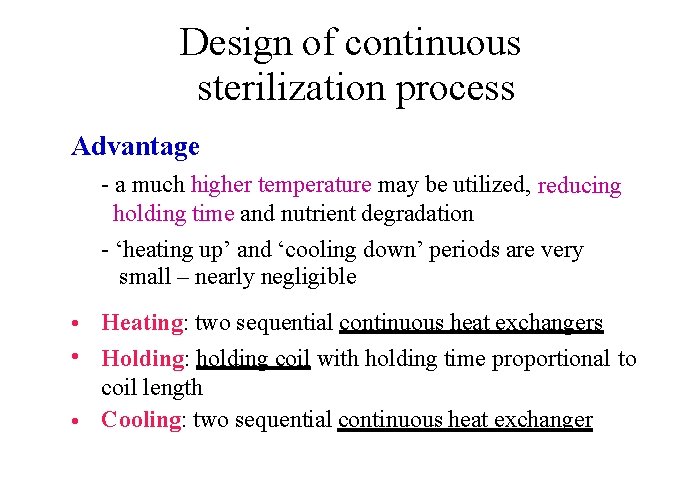 Design of continuous sterilization process

Advantage

- a much higher temperature may be utilized, reducing holding time and nutrient degradation

- ‘heating up’ and ‘cooling down’ periods are very small – nearly negligible

• Heating: two sequential continuous heat exchangers

• Holding: holding coil with holding time proportional to coil length

• Cooling: two sequential continuous heat exchanger